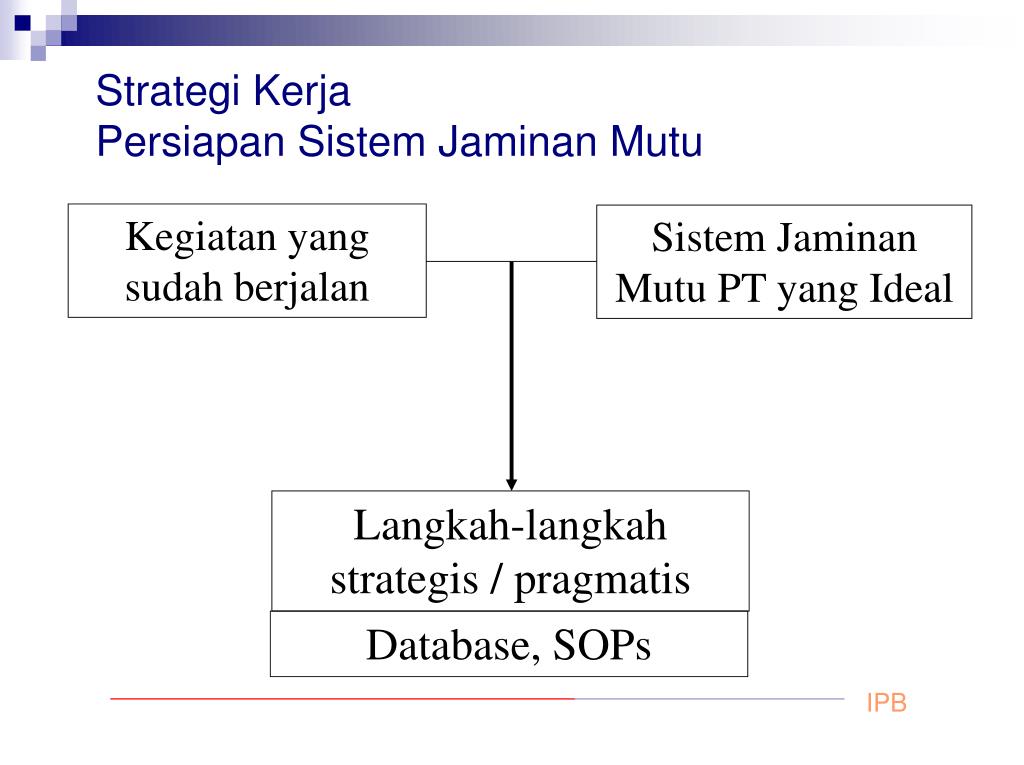 Strategi Kerja
Persiapan Sistem Jaminan Mutu

Kegiatan yang sudah berjalan

Sistem Jaminan Mutu PT yang Ideal

Langkah-langkah strategis / pragmatis

Database, SOPs

IPB